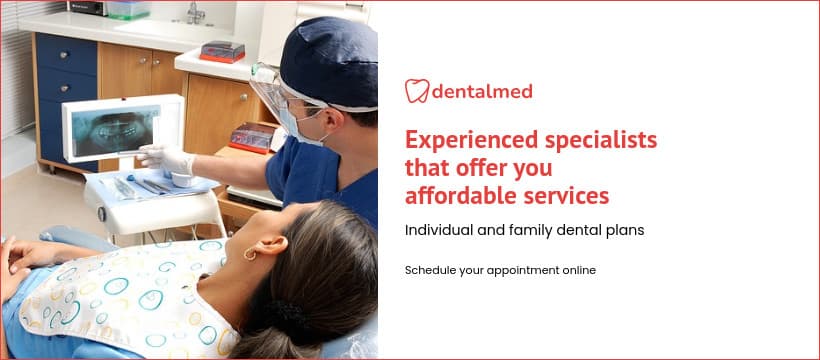 dentalmed

Experienced specialists that offer you affordable services

Individual and family dental plans

Schedule your appointment online